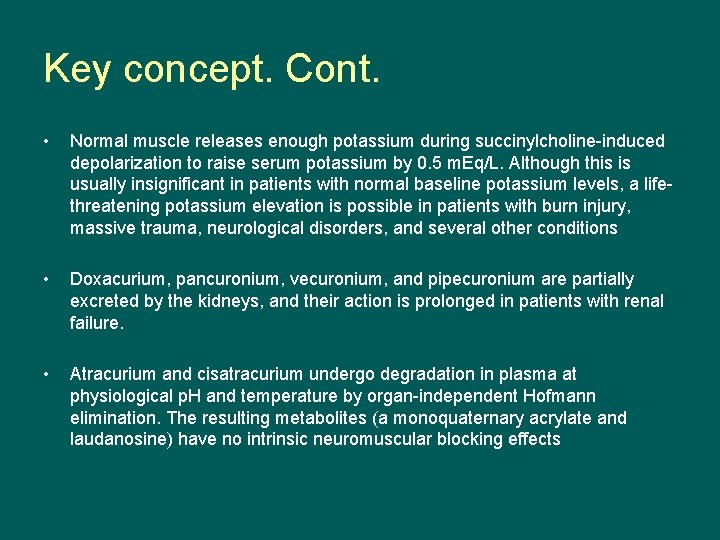 Key concept. Cont.

• Normal muscle releases enough potassium during succinylcholine-induced depolarization to raise serum potassium by 0.5 mEq/L. Although this is usually insignificant in patients with normal baseline potassium levels, a life-threatening potassium elevation is possible in patients with burn injury, massive trauma, neurological disorders, and several other conditions

• Doxacurium, pancuronium, vecuronium, and pipecuronium are partially excreted by the kidneys, and their action is prolonged in patients with renal failure.

• Atracurium and cisatracurium undergo degradation in plasma at physiological pH and temperature by organ-independent Hofmann elimination. The resulting metabolites (a monoquaternary acrylate and laudanosine) have no intrinsic neuromuscular blocking effects